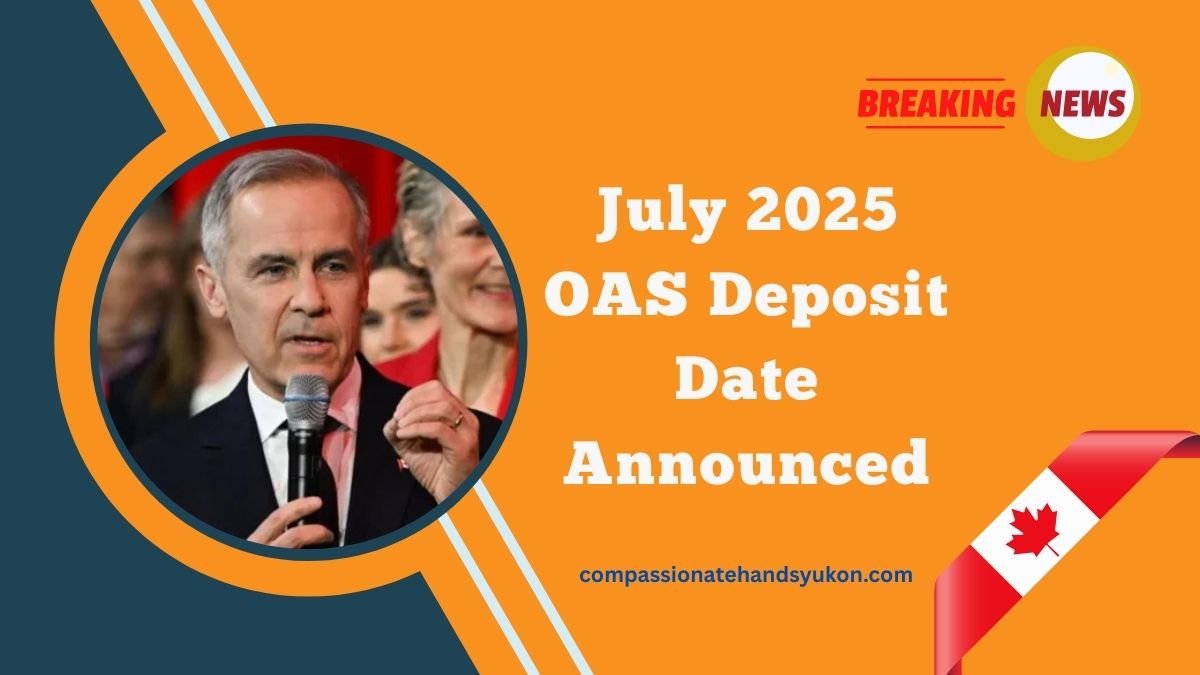 BREAKING NEWS

July 2025 OAS Deposit Date Announced

compassionatehandsyukon.com